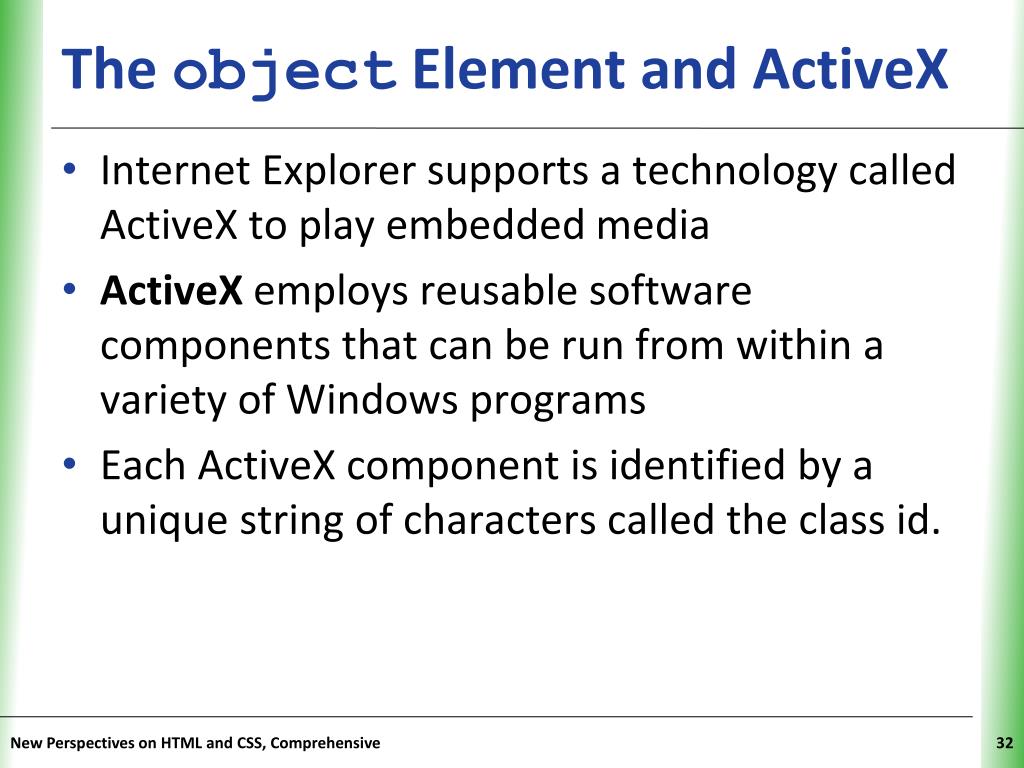 The object Element and ActiveX

• Internet Explorer supports a technology called ActiveX to play embedded media
• ActiveX employs reusable software components that can be run from within a variety of Windows programs
• Each ActiveX component is identified by a unique string of characters called the class id.

New Perspectives on HTML and CSS, Comprehensive

32